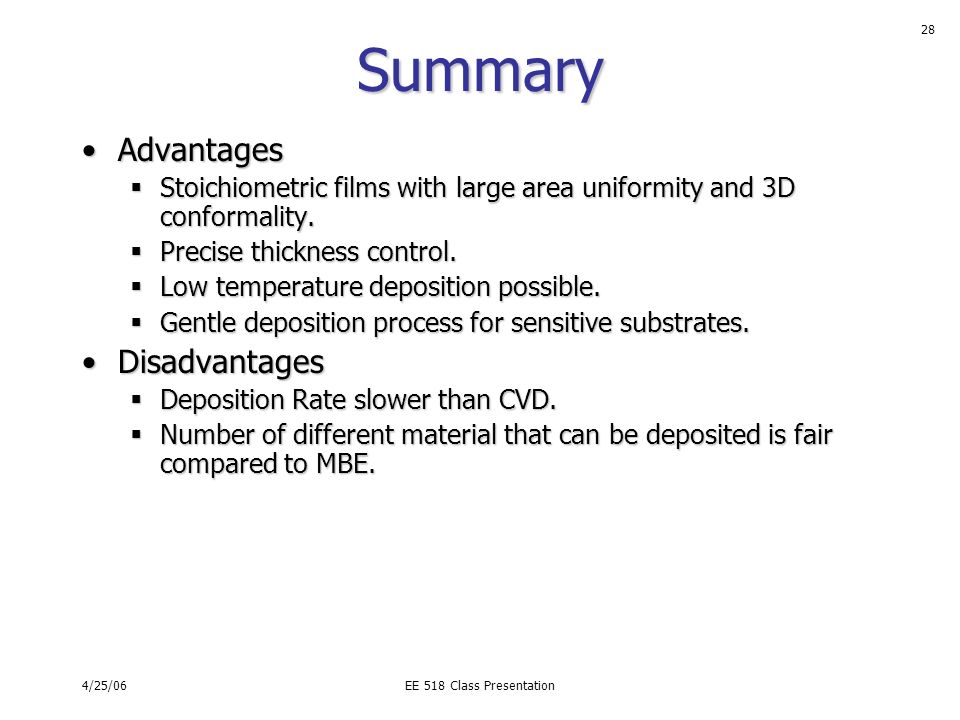 28

Summary

• Advantages
 ▪ Stoichiometric films with large area uniformity and 3D conformality.
 ▪ Precise thickness control.
 ▪ Low temperature deposition possible.
 ▪ Gentle deposition process for sensitive substrates.
• Disadvantages
 ▪ Deposition Rate slower than CVD.
 ▪ Number of different material that can be deposited is fair compared to MBE.

4/25/06

EE 518 Class Presentation